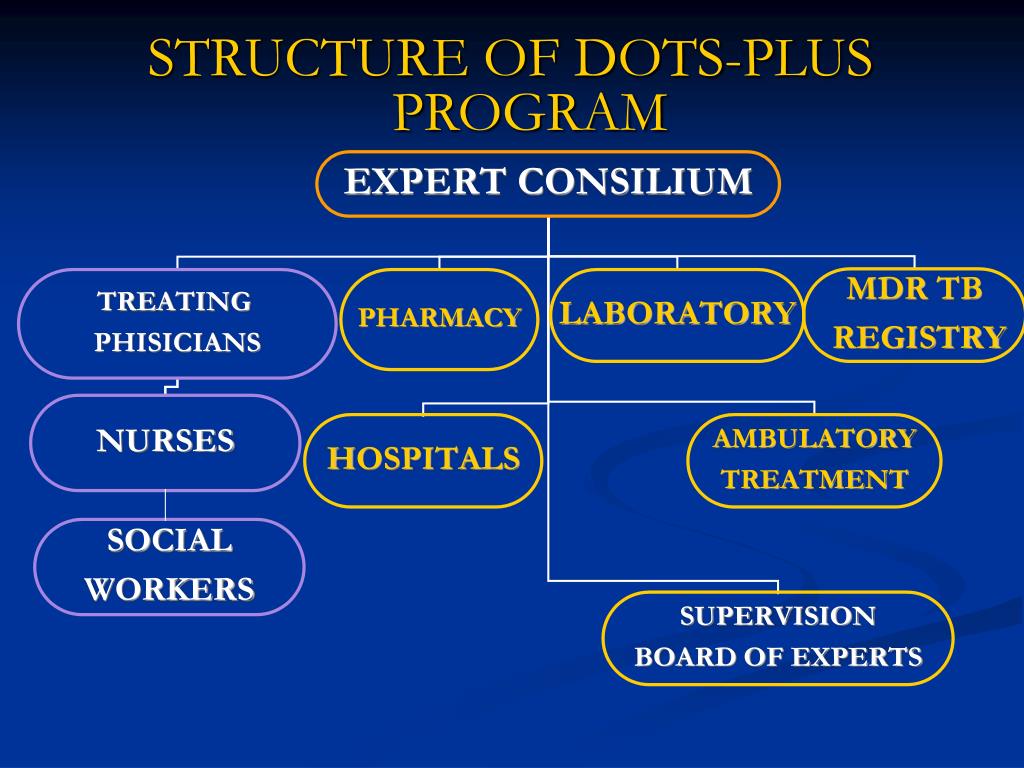 STRUCTURE OF DOTS-PLUS PROGRAM

EXPERT CONSILIUM

TREATING PHISICIANS

PHARMACY

LABORATORY

MDR TB REGISTRY

NURSES

HOSPITALS

AMBULATORY TREATMENT

SOCIAL WORKERS

SUPERVISION BOARD OF EXPERTS